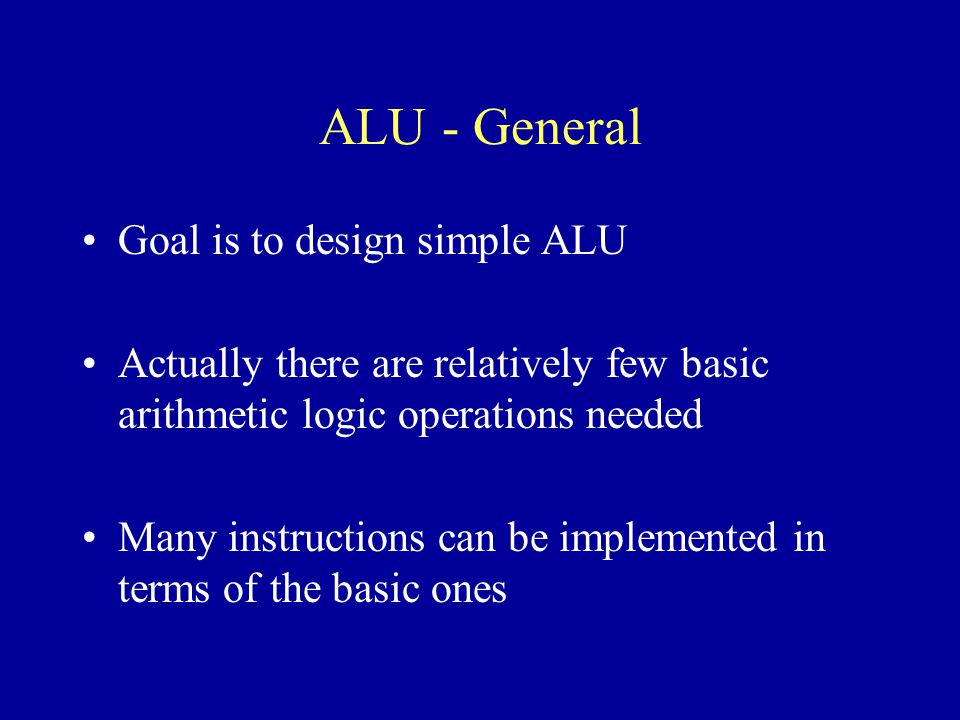 ALU - General

• Goal is to design simple ALU

• Actually there are relatively few basic arithmetic logic operations needed

• Many instructions can be implemented in terms of the basic ones